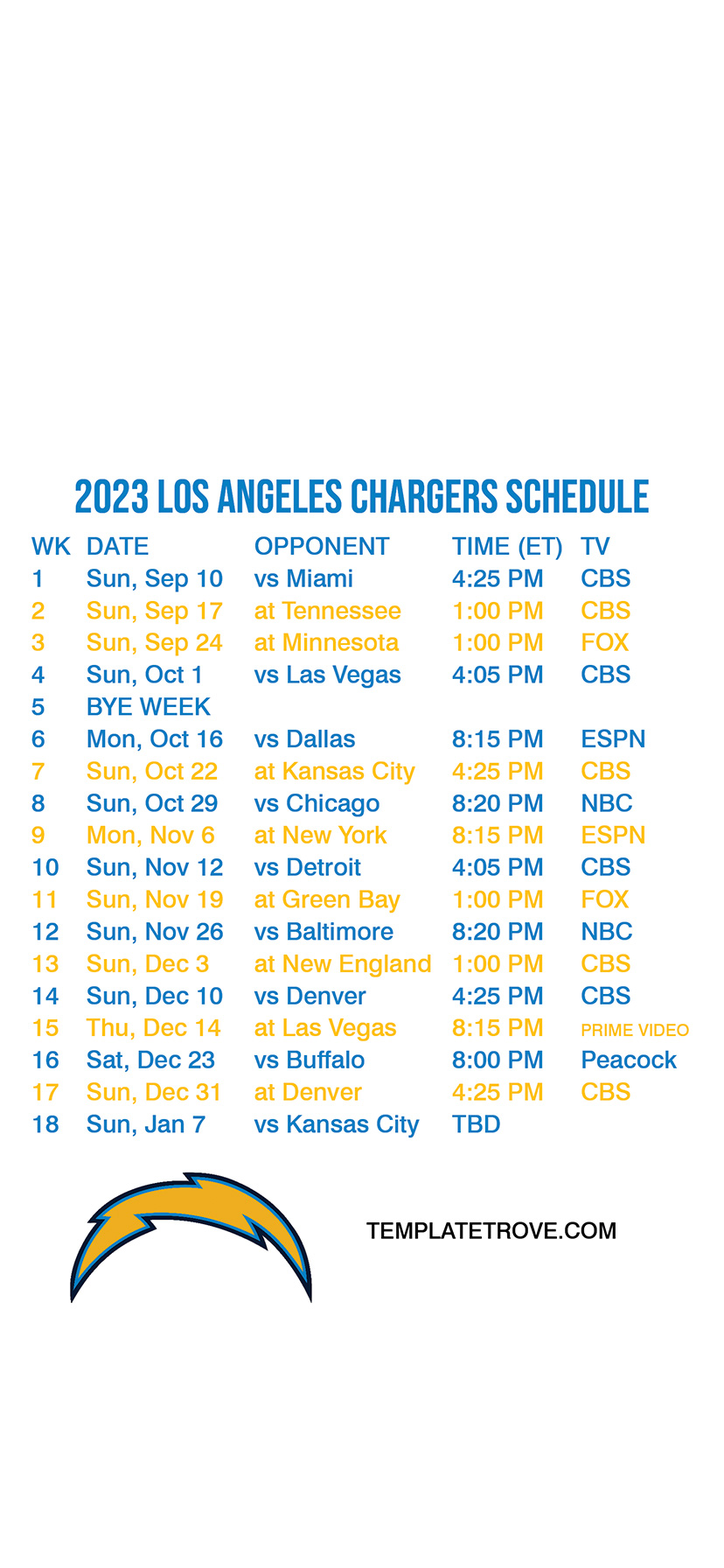 2023 LOS ANGELES CHARGERS SCHEDULE

| WK | DATE | OPPONENT | TIME (ET) | TV |
|---|---|---|---|---|
| 1 | Sun, Sep 10 | vs Miami | 4:25 PM | CBS |
| 2 | Sun, Sep 17 | at Tennessee | 1:00 PM | CBS |
| 3 | Sun, Sep 24 | at Minnesota | 1:00 PM | FOX |
| 4 | Sun, Oct 1 | vs Las Vegas | 4:05 PM | CBS |
| 5 | BYE WEEK | | | |
| 6 | Mon, Oct 16 | vs Dallas | 8:15 PM | ESPN |
| 7 | Sun, Oct 22 | at Kansas City | 4:25 PM | CBS |
| 8 | Sun, Oct 29 | vs Chicago | 8:20 PM | NBC |
| 9 | Mon, Nov 6 | at New York | 8:15 PM | ESPN |
| 10 | Sun, Nov 12 | vs Detroit | 4:05 PM | CBS |
| 11 | Sun, Nov 19 | at Green Bay | 1:00 PM | FOX |
| 12 | Sun, Nov 26 | vs Baltimore | 8:20 PM | NBC |
| 13 | Sun, Dec 3 | at New England | 1:00 PM | CBS |
| 14 | Sun, Dec 10 | vs Denver | 4:25 PM | CBS |
| 15 | Thu, Dec 14 | at Las Vegas | 8:15 PM | PRIME VIDEO |
| 16 | Sat, Dec 23 | vs Buffalo | 8:00 PM | Peacock |
| 17 | Sun, Dec 31 | at Denver | 4:25 PM | CBS |
| 18 | Sun, Jan 7 | vs Kansas City | TBD | |

TEMPLATETROVE.COM